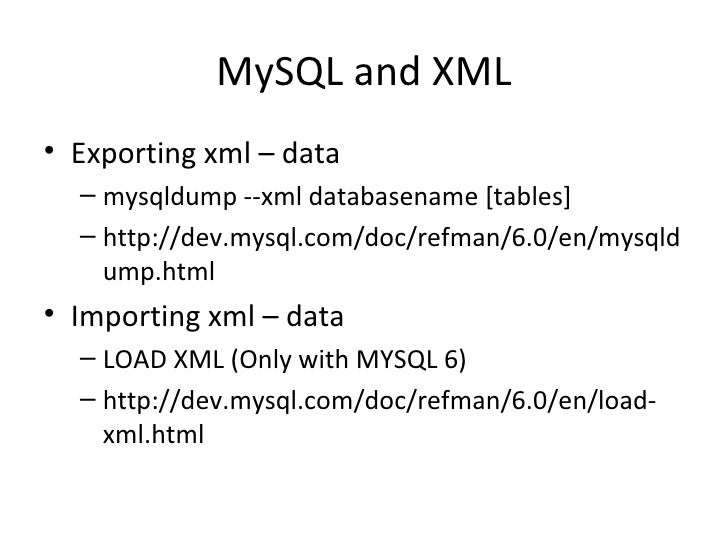 MySQL and XML

• Exporting xml – data
– mysqldump --xml databasename [tables]
– http://dev.mysql.com/doc/refman/6.0/en/mysqldump.html

• Importing xml – data
– LOAD XML (Only with MYSQL 6)
– http://dev.mysql.com/doc/refman/6.0/en/load-xml.html